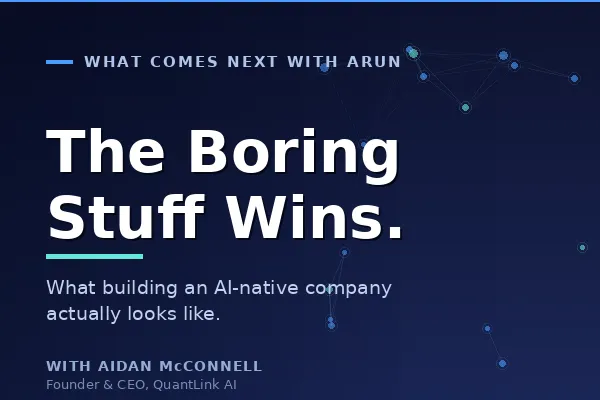 WHAT COMES NEXT WITH ARUN

The Boring Stuff Wins.

What building an AI-native company actually looks like.

WITH AIDAN McCONNELL
Founder & CEO, QuantLink AI